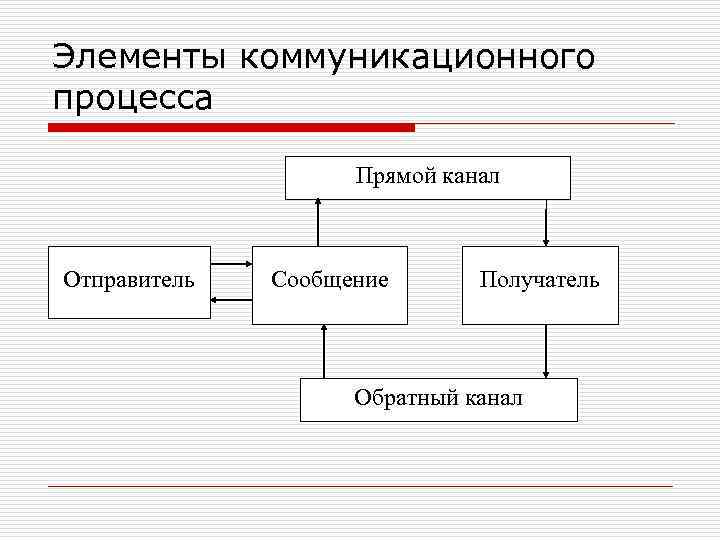 Элементы коммуникационного процесса

Прямой канал

Отправитель

Сообщение

Получатель

Обратный канал